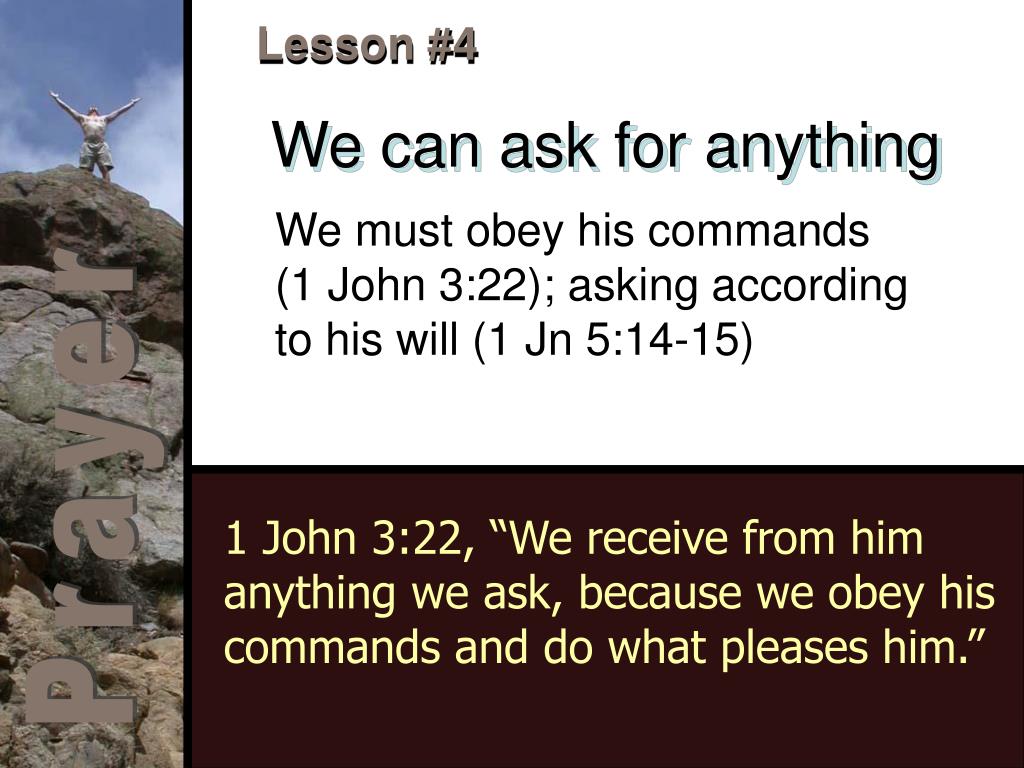 Prayer

Lesson #4

We can ask for anything

We must obey his commands (1 John 3:22); asking according to his will (1 Jn 5:14-15)

1 John 3:22, “We receive from him anything we ask, because we obey his commands and do what pleases him.”